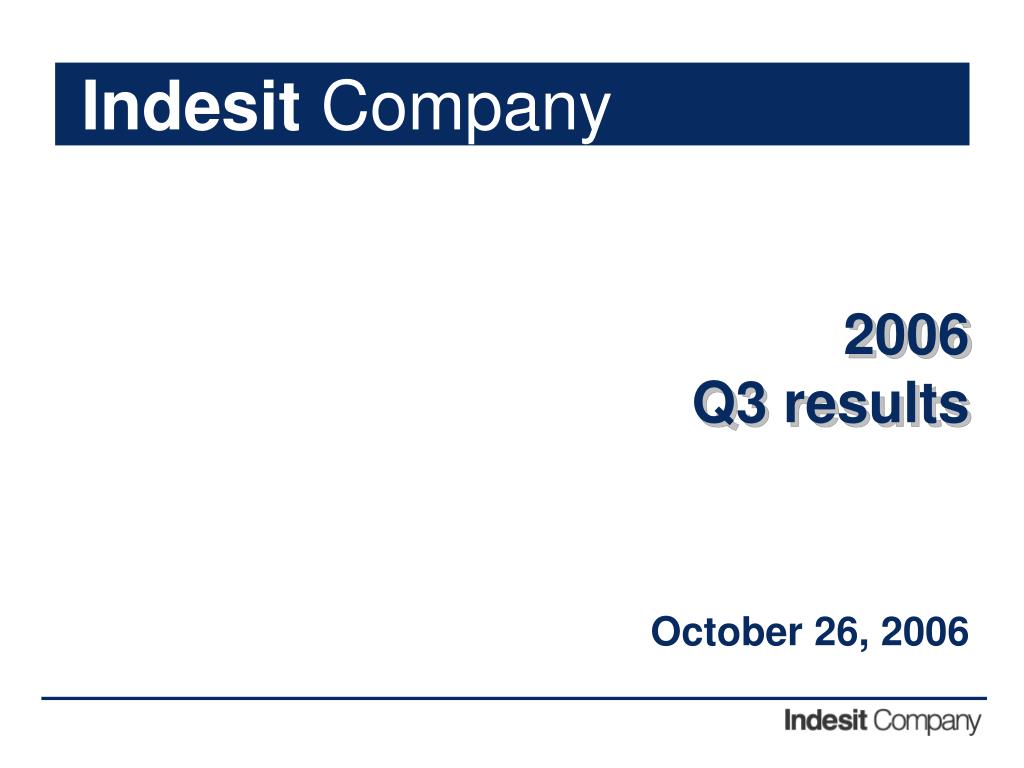 Indesit Company

2006
Q3 results

October 26, 2006

Indesit Company